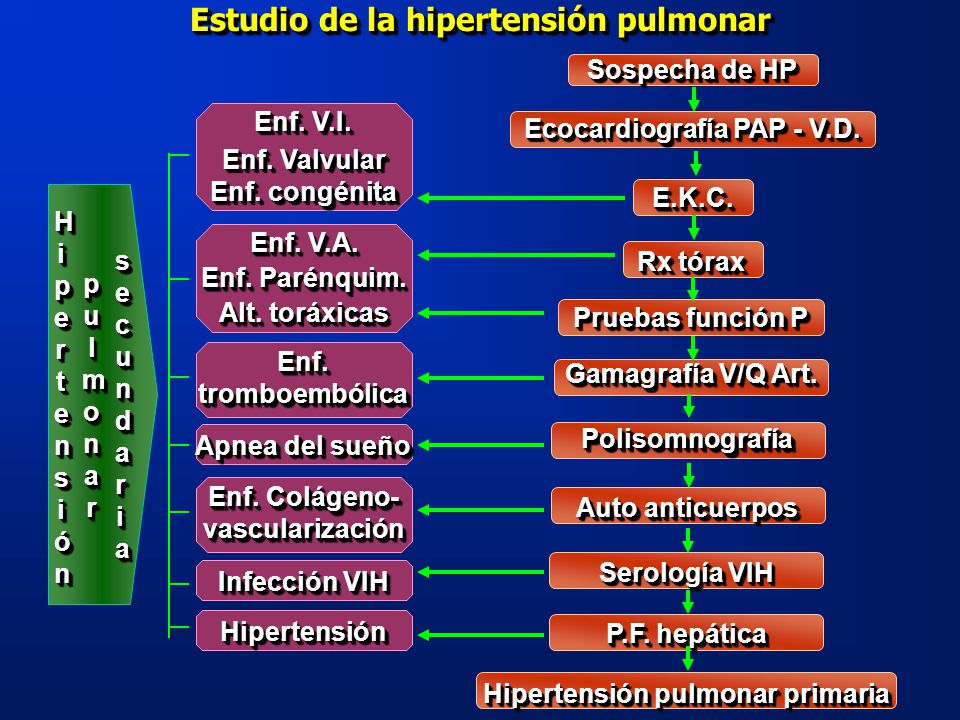 Estudio de la hipertensión pulmonar

Hipertensión pulmonar secundaria

Enf. V.I.
Enf. Valvular
Enf. congénita

Enf. V.A.
Enf. Parénquim.
Alt. toráxicas

Enf. tromboembólica

Apnea del sueño

Enf. Colágeno-vascularización

Infección VIH

Hipertensión

Sospecha de HP
Ecocardiografía PAP - V.D.
E.K.C.
Rx tórax
Pruebas función P
Gamagrafía V/Q Art.
Polisomnografía
Auto anticuerpos
Serología VIH
P.F. hepática
Hipertensión pulmonar primaria